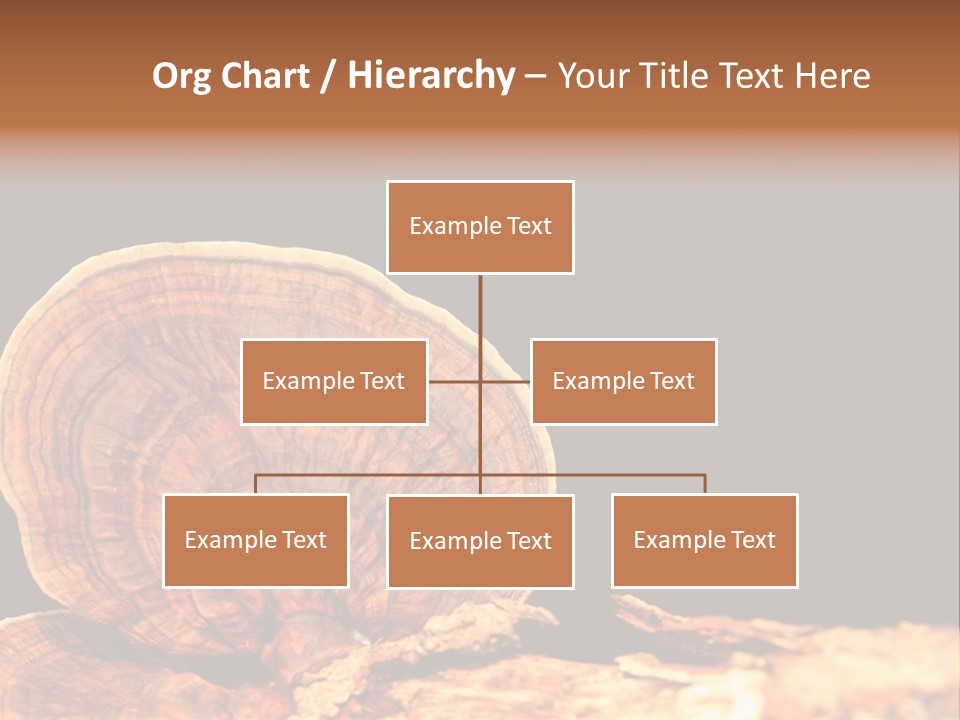 Org Chart / Hierarchy – Your Title Text Here

Example Text

Example Text

Example Text

Example Text

Example Text

Example Text